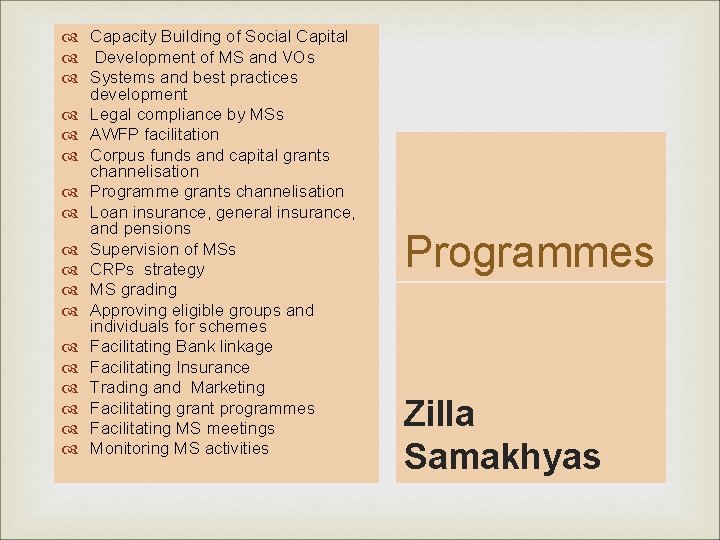 Capacity Building of Social Capital
Development of MS and VOs
Systems and best practices development
Legal compliance by MSs
AWFP facilitation
Corpus funds and capital grants channelisation
Programme grants channelisation
Loan insurance, general insurance, and pensions
Supervision of MSs
CRPs strategy
MS grading
Approving eligible groups and individuals for schemes
Facilitating Bank linkage
Facilitating Insurance
Trading and Marketing
Facilitating grant programmes
Facilitating MS meetings
Monitoring MS activities

Programmes

Zilla Samakhyas